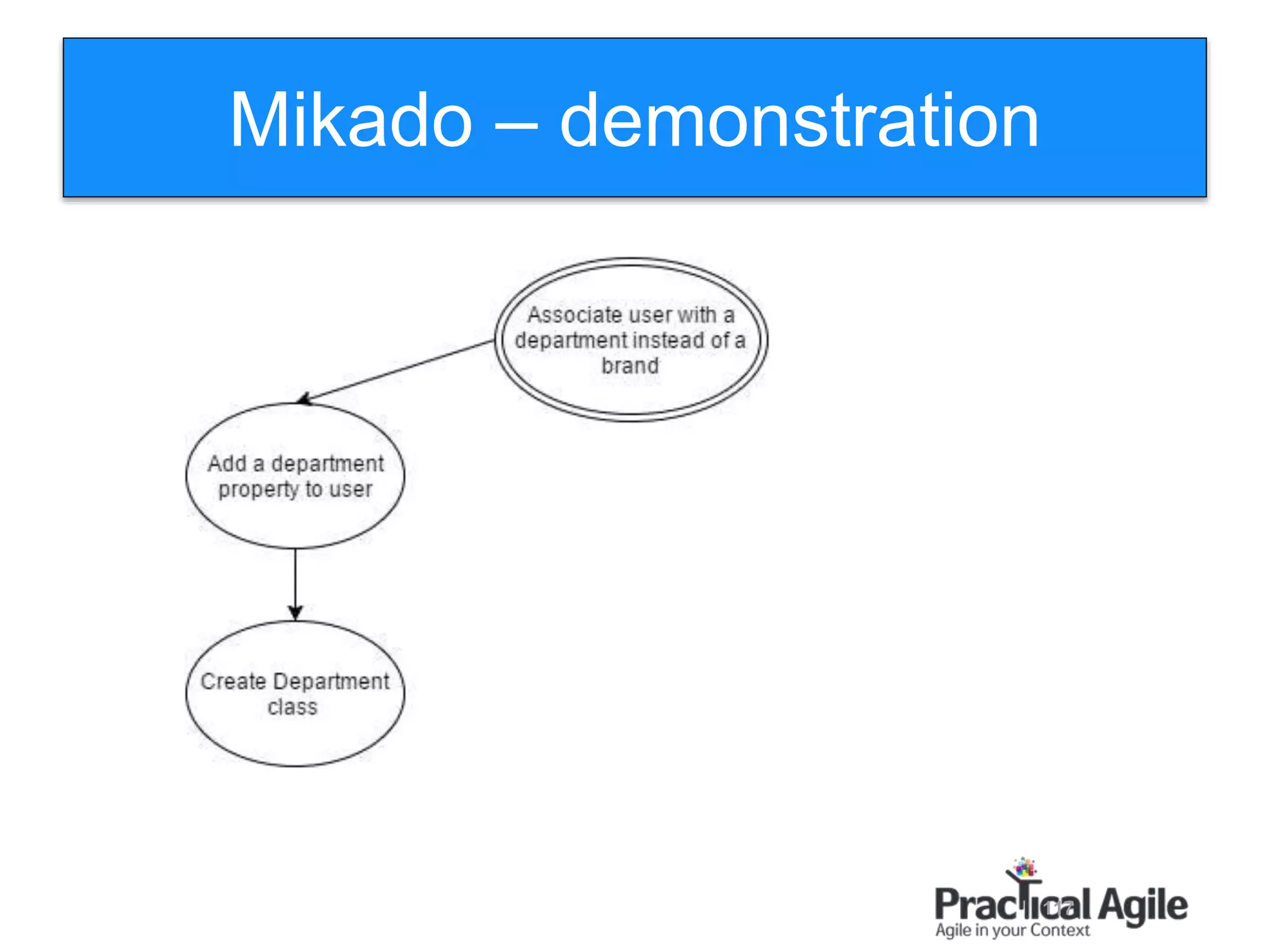 Mikado – demonstration

Associate user with a department instead of a brand

Add a department property to user

Create Department class

Practical Agile
Agile in your Context